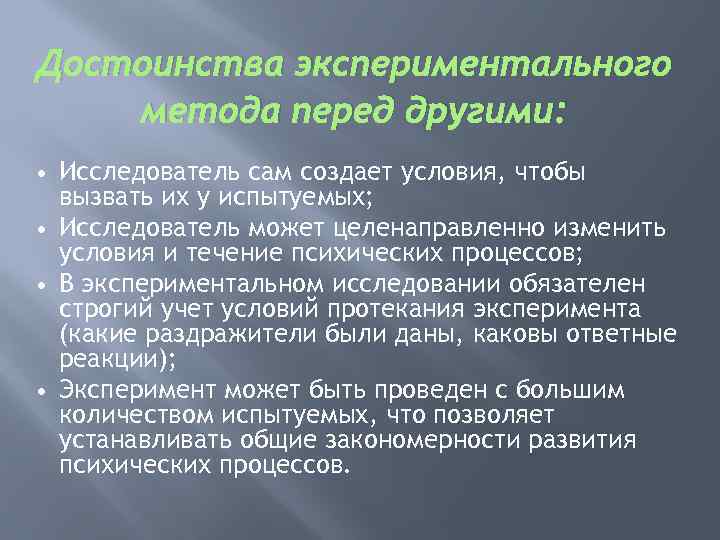 Достоинства экспериментального метода перед другими:

• Исследователь сам создает условия, чтобы вызвать их у испытуемых;
• Исследователь может целенаправленно изменить условия и течение психических процессов;
• В экспериментальном исследовании обязателен строгий учет условий протекания эксперимента (какие раздражители были даны, каковы ответные реакции);
• Эксперимент может быть проведен с большим количеством испытуемых, что позволяет устанавливать общие закономерности развития психических процессов.